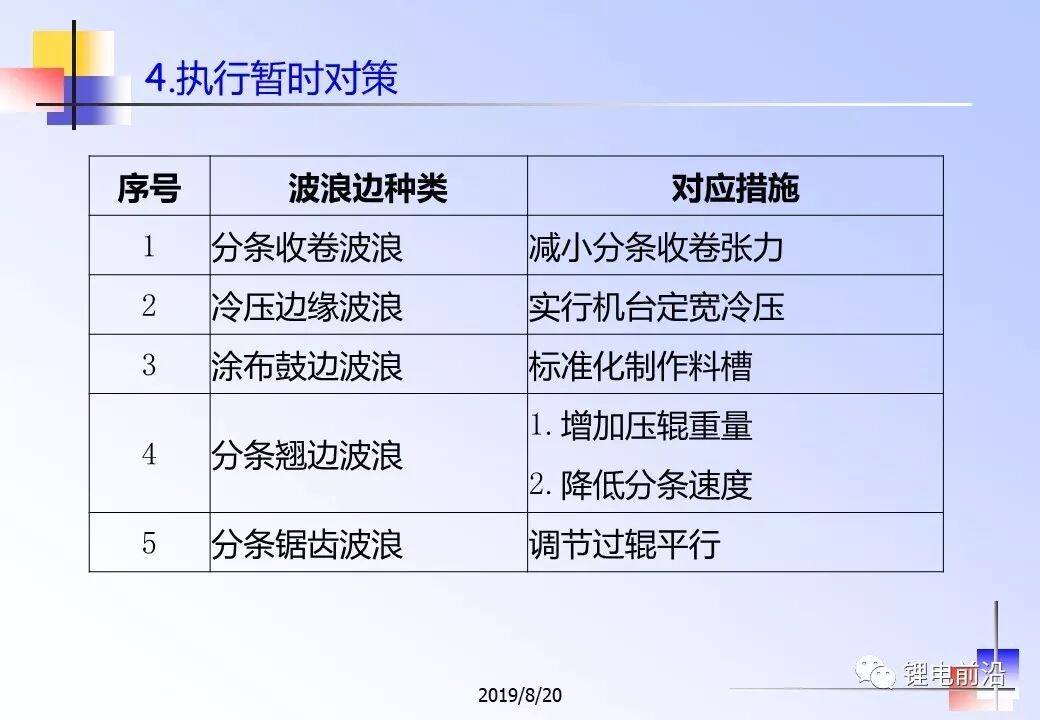 4.执行暂时对策

| 序号 | 波浪边种类 | 对应措施 |
|---|---|---|
| 1 | 分条收卷波浪 | 减小分条收卷张力 |
| 2 | 冷压边缘波浪 | 实行机台定宽冷压 |
| 3 | 涂布鼓边波浪 | 标准化制作料槽 |
| 4 | 分条翘边波浪 | 1. 增加压辊重量 2. 降低分条速度 |
| 5 | 分条锯齿波浪 | 调节过辊平行 |

2019/8/20

锂电前沿